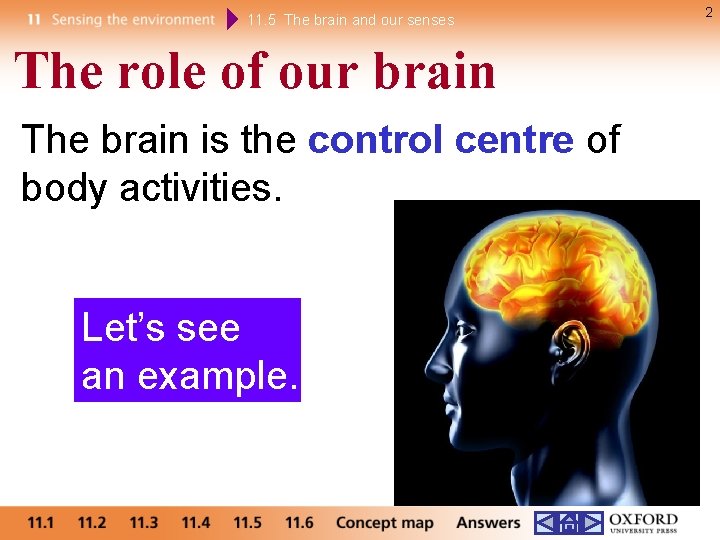 11 Sensing the environment 11.5 The brain and our senses

2

The role of our brain

The brain is the control centre of body activities.

Let's see an example.

11.1 11.2 11.3 11.4 11.5 11.6 Concept map Answers

OXFORD
UNIVERSITY PRESS